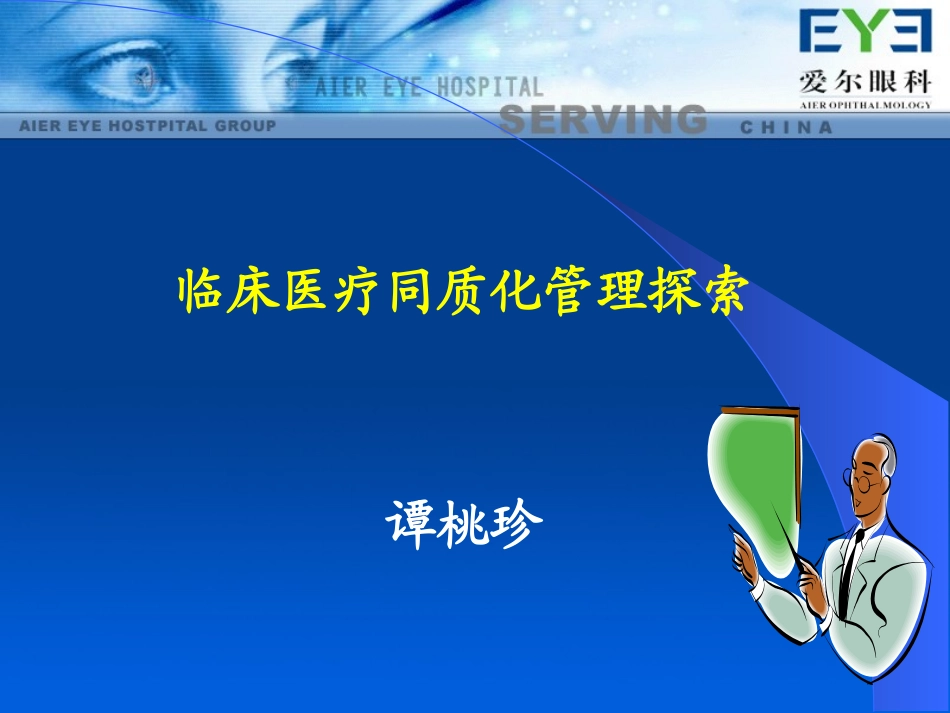 AIER EYE HOSPITAL

EYE
爱尔眼科
AIER OPHTHALMOLOGY

AIER EYE HOSTPITAL GROUP

SERVING CHINA

临床医疗同质化管理探索

谭桃珍